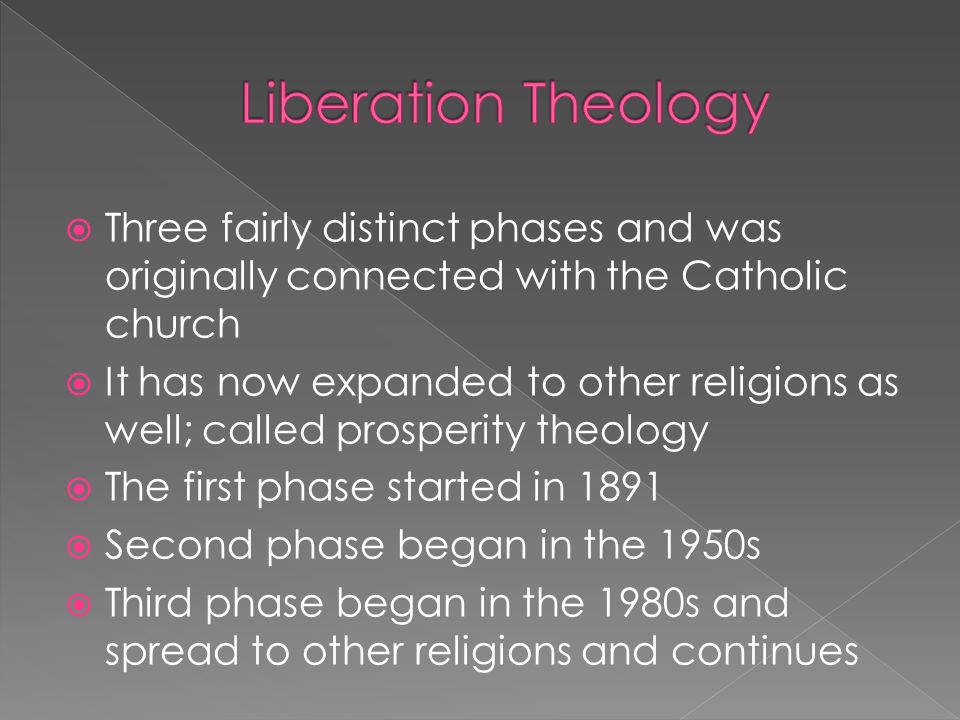 Liberation Theology

Three fairly distinct phases and was originally connected with the Catholic church

It has now expanded to other religions as well; called prosperity theology

The first phase started in 1891

Second phase began in the 1950s

Third phase began in the 1980s and spread to other religions and continues